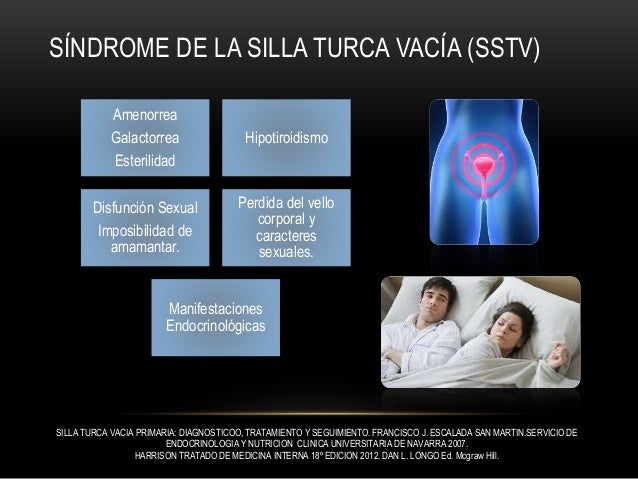 SÍNDROME DE LA SILLA TURCA VACÍA (SSTV)

Amenorrea
Galactorrea
Esterilidad

Hipotiroidismo

Disfunción Sexual
Imposibilidad de amamantar.

Perdida del vello corporal y caracteres sexuales.

Manifestaciones Endocrinológicas

SILLA TURCA VACIA PRIMARIA: DIAGNOSTICOO, TRATAMIENTO Y SEGUIMIENTO. FRANCISCO J. ESCALADA SAN MARTIN.SERVICIO DE ENDOCRINOLOGIA Y NUTRICION CLINICA UNIVERSITARIA DE NAVARRA 2007.
HARRISON TRATADO DE MEDICINA INTERNA 18º EDICION 2012. DAN L. LONGO Ed. Mcgraw Hill.